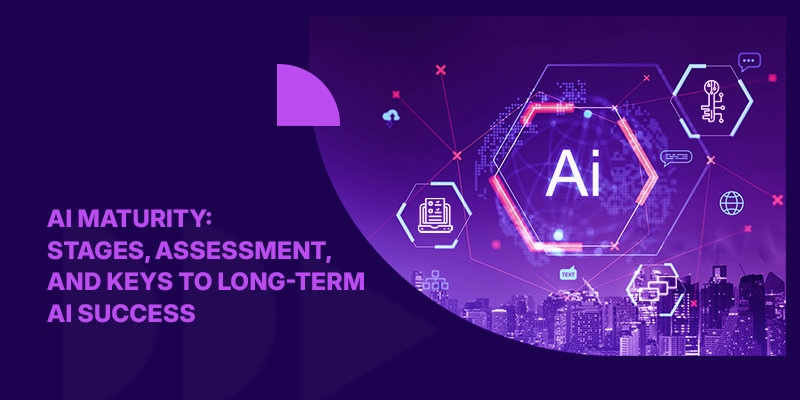 AI MATURITY:
STAGES, ASSESSMENT,
AND KEYS TO LONG-TERM
AI SUCCESS

Ai

TEXT